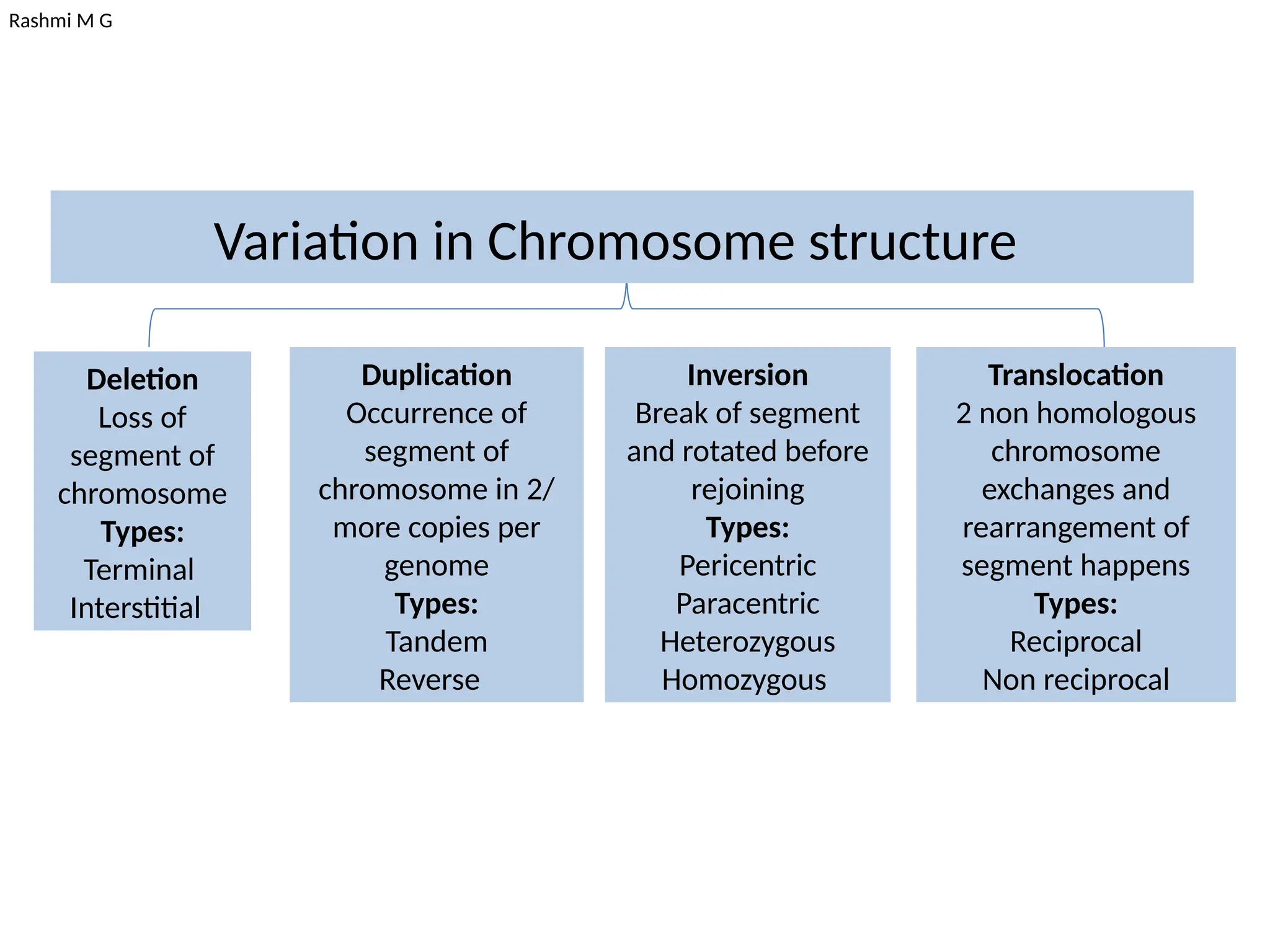 Rashmi M G

Variation in Chromosome structure

Deletion
Loss of segment of chromosome
Types:
Terminal
Interstitial

Duplication
Occurrence of segment of chromosome in 2/ more copies per genome
Types:
Tandem
Reverse

Inversion
Break of segment and rotated before rejoining
Types:
Pericentric
Paracentric
Heterozygous
Homozygous

Translocation
2 non homologous chromosome exchanges and rearrangement of segment happens
Types:
Reciprocal
Non reciprocal